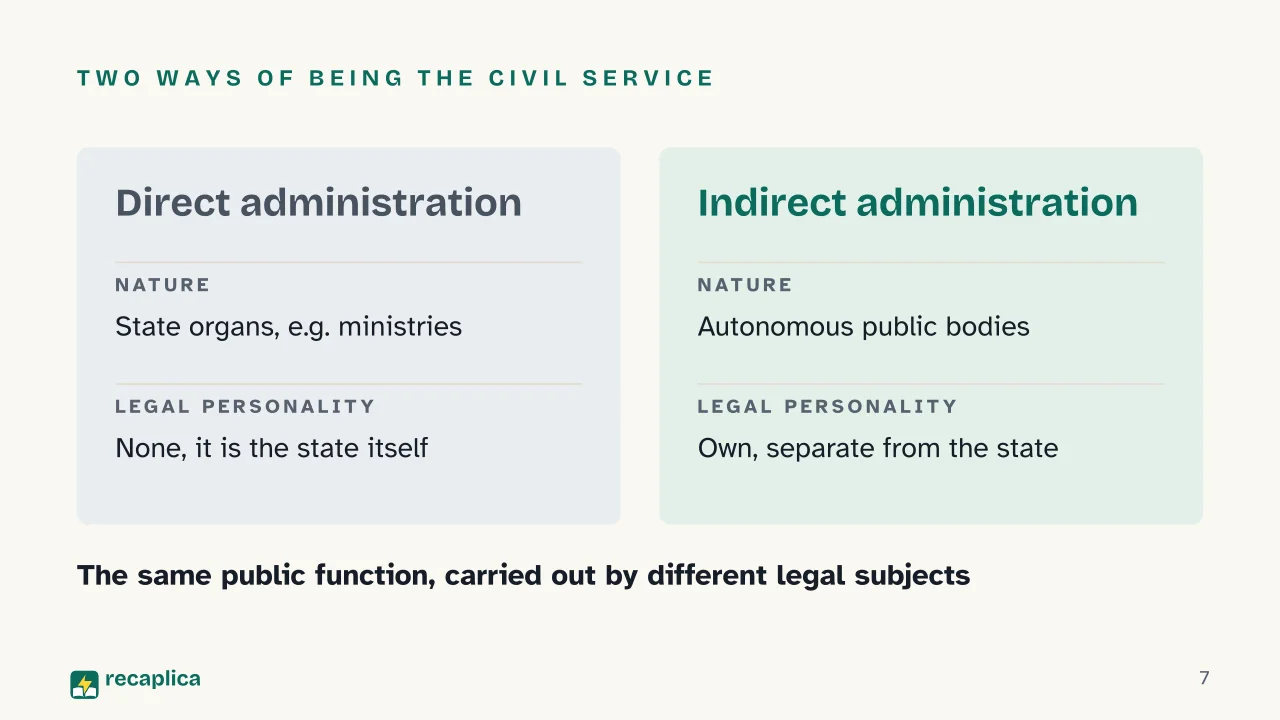 TWO WAYS OF BEING THE CIVIL SERVICE

Direct administration

NATURE

State organs, e.g. ministries

LEGAL PERSONALITY

None, it is the state itself

Indirect administration

NATURE

Autonomous public bodies

LEGAL PERSONALITY

Own, separate from the state

The same public function, carried out by different legal subjects

recaplica

7